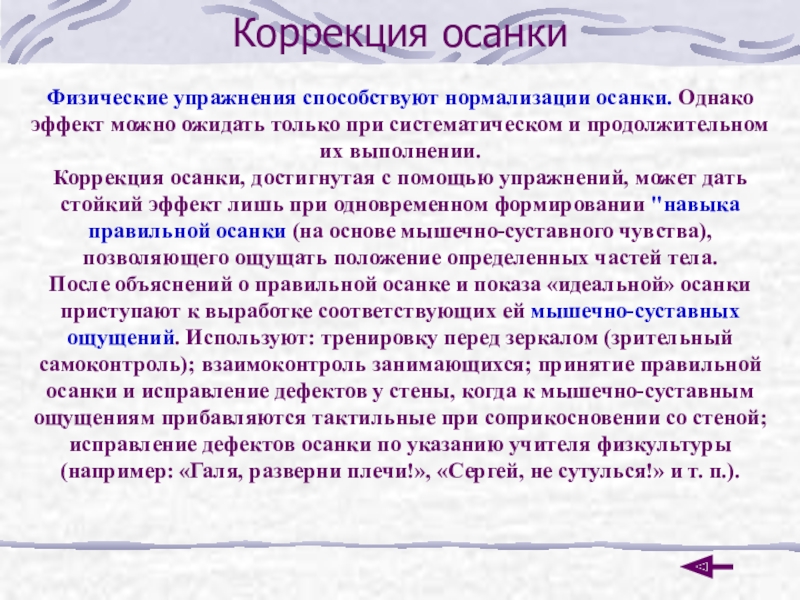 Коррекция осанки

Физические упражнения способствуют нормализации осанки. Однако эффект можно ожидать только при систематическом и продолжительном их выполнении.
Коррекция осанки, достигнутая с помощью упражнений, может дать стойкий эффект лишь при одновременном формировании "навыка правильной осанки (на основе мышечно-суставного чувства), позволяющего ощущать положение определенных частей тела.
После объяснений о правильной осанке и показа «идеальной» осанки приступают к выработке соответствующих ей мышечно-суставных ощущений. Используют: тренировку перед зеркалом (зрительный самоконтроль); взаимоконтроль занимающихся; принятие правильной осанки и исправление дефектов у стены, когда к мышечно-суставным ощущениям прибавляются тактильные при соприкосновении со стеной; исправление дефектов осанки по указанию учителя физкультуры (например: «Галя, разверни плечи!», «Сергей, не сутулься!» и т. п.).